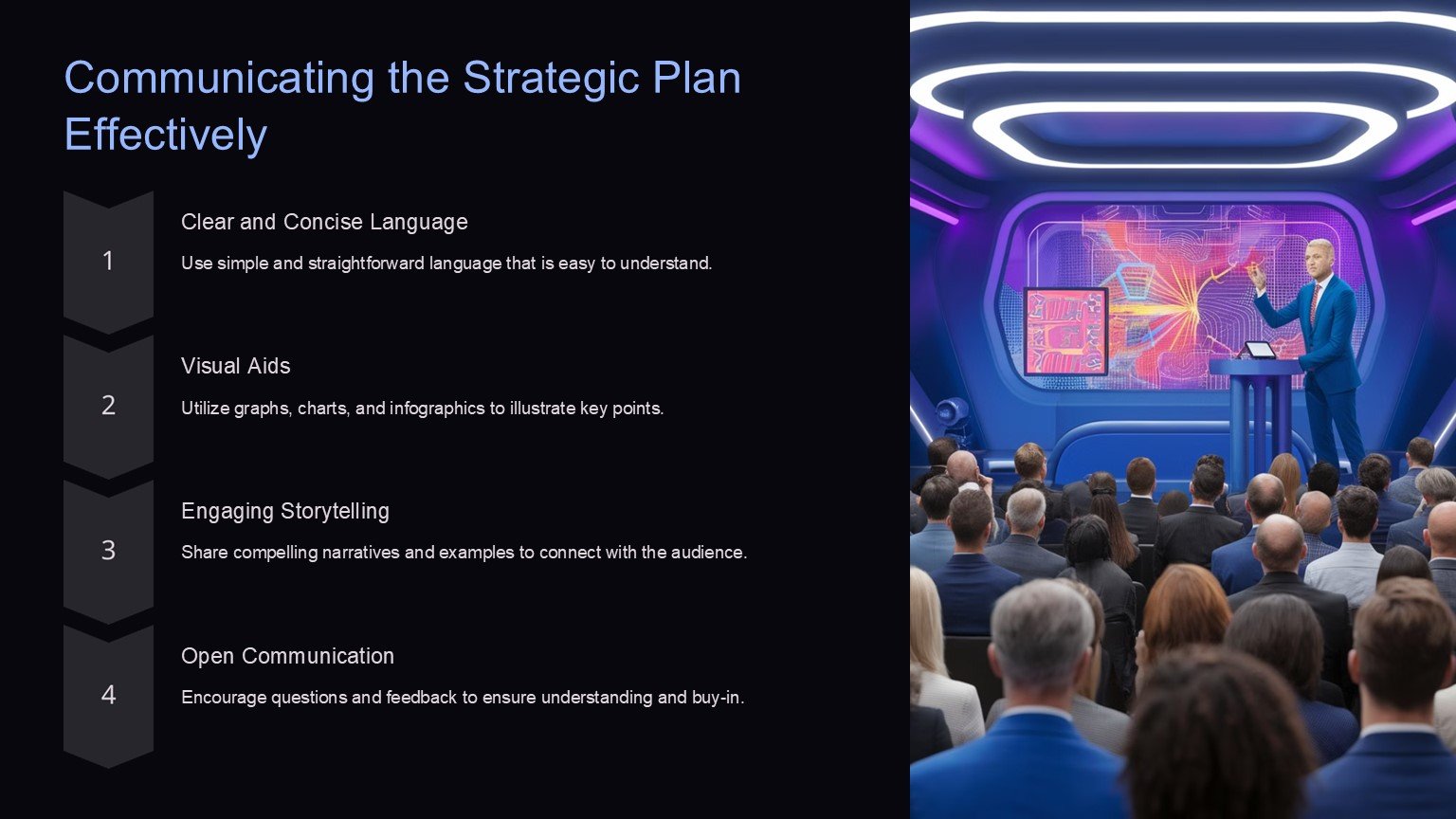 Communicating the Strategic Plan Effectively

1

Clear and Concise Language

Use simple and straightforward language that is easy to understand.

2

Visual Aids

Utilize graphs, charts, and infographics to illustrate key points.

3

Engaging Storytelling

Share compelling narratives and examples to connect with the audience.

4

Open Communication

Encourage questions and feedback to ensure understanding and buy-in.